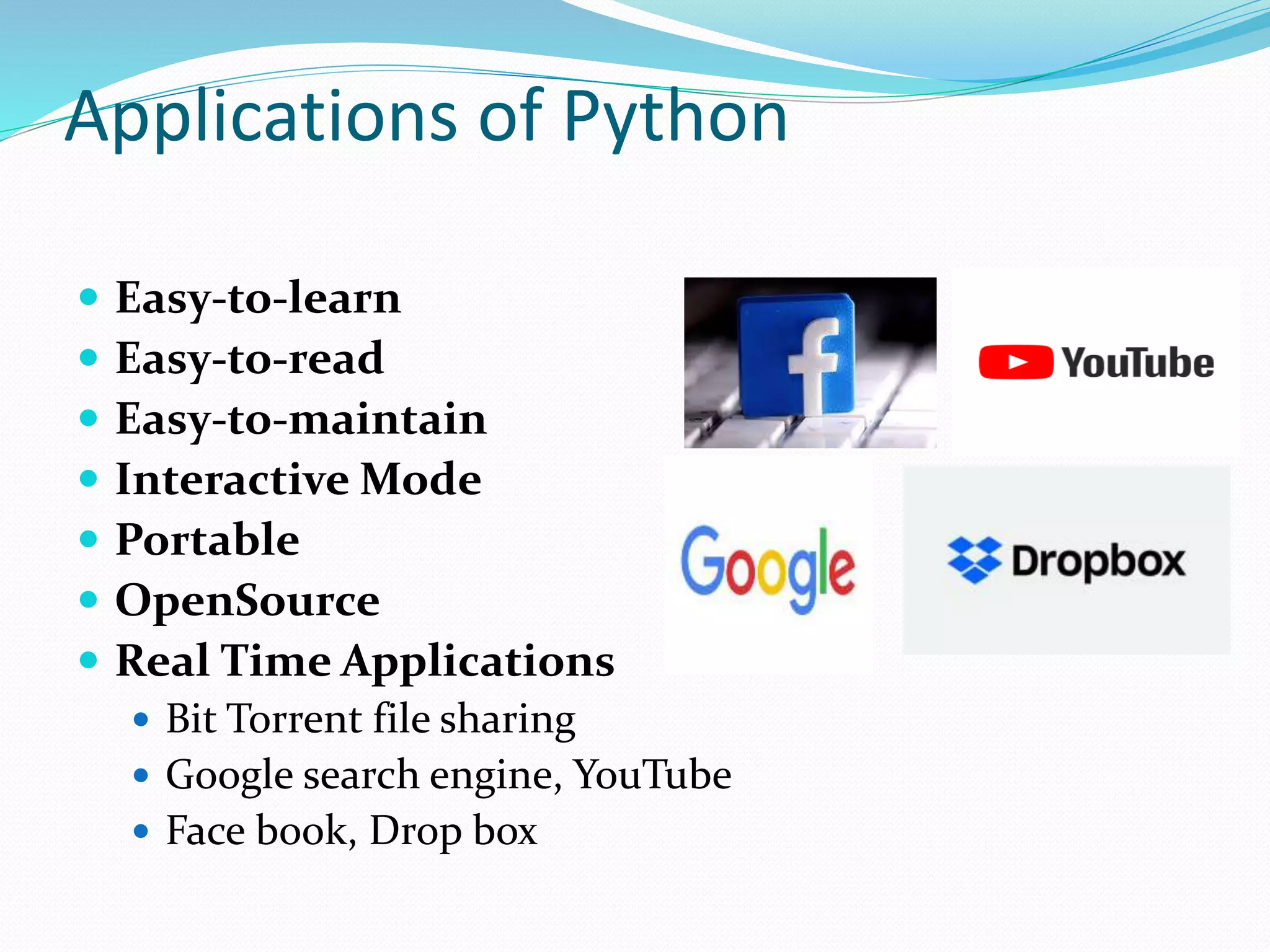 Applications of Python

- Easy-to-learn
- Easy-to-read
- Easy-to-maintain
- Interactive Mode
- Portable
- OpenSource
- Real Time Applications
  - Bit Torrent file sharing
  - Google search engine, YouTube
  - Face book, Drop box

f

YouTube

Google

Dropbox